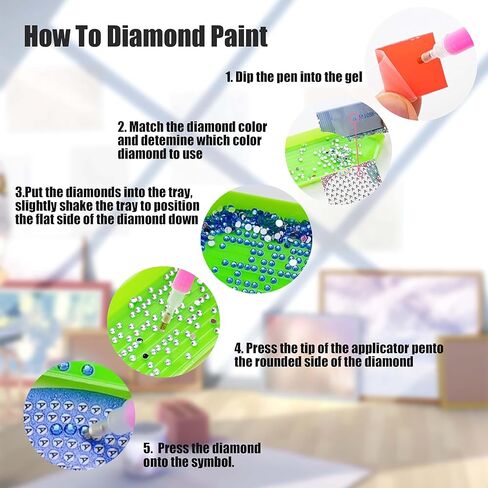 How To Diamond Paint

1. Dip the pen into the gel

2. Match the diamond color and detemine which color diamond to use

3.Put the diamonds into the tray, slightly shake the tray to position the flat side of the diamond down

4. Press the tip of the applicator pento the rounded side of the diamond

5. Press the diamond onto the symbol.